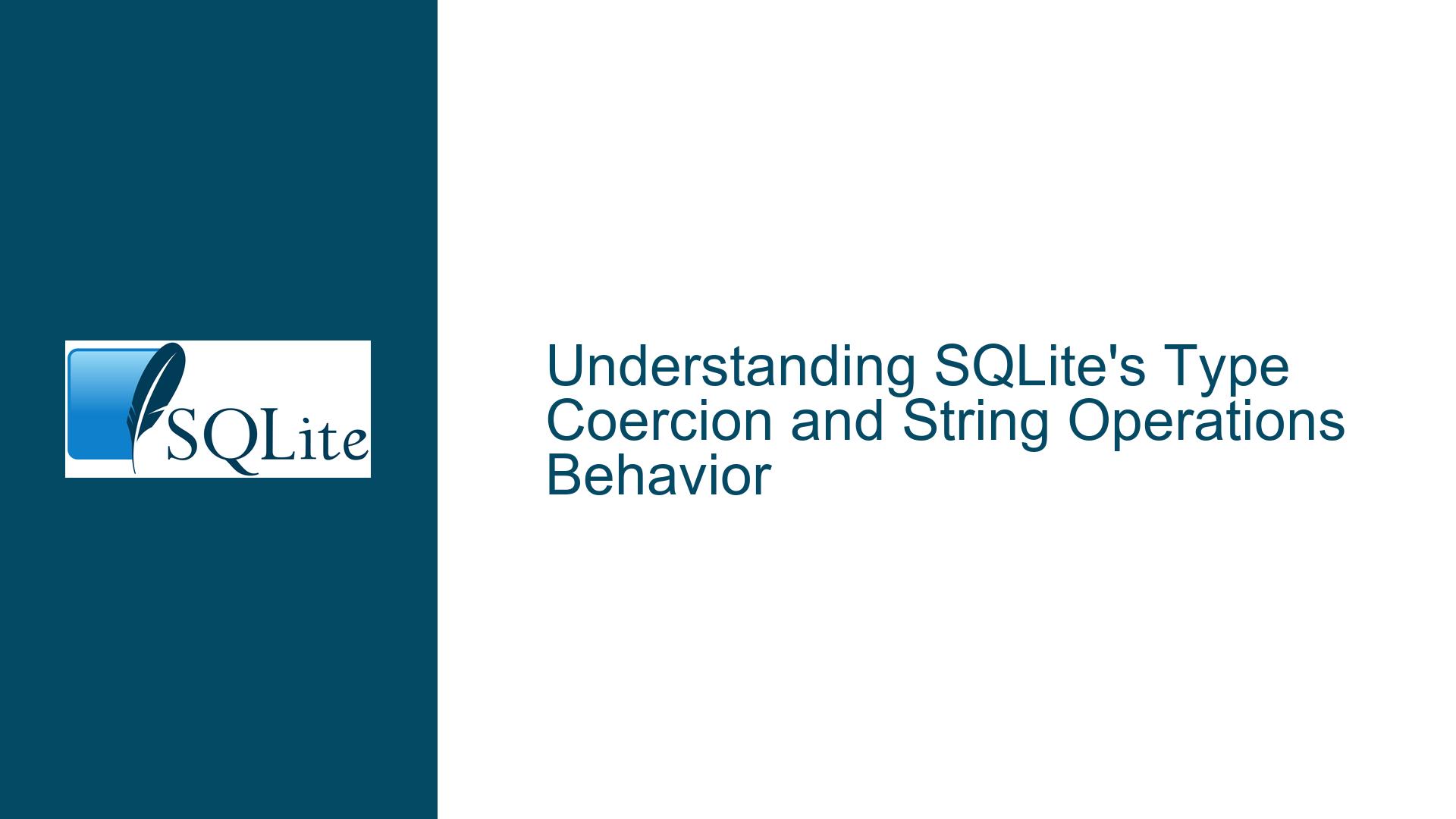 SQLite

Understanding SQLite's Type Coercion and String Operations Behavior